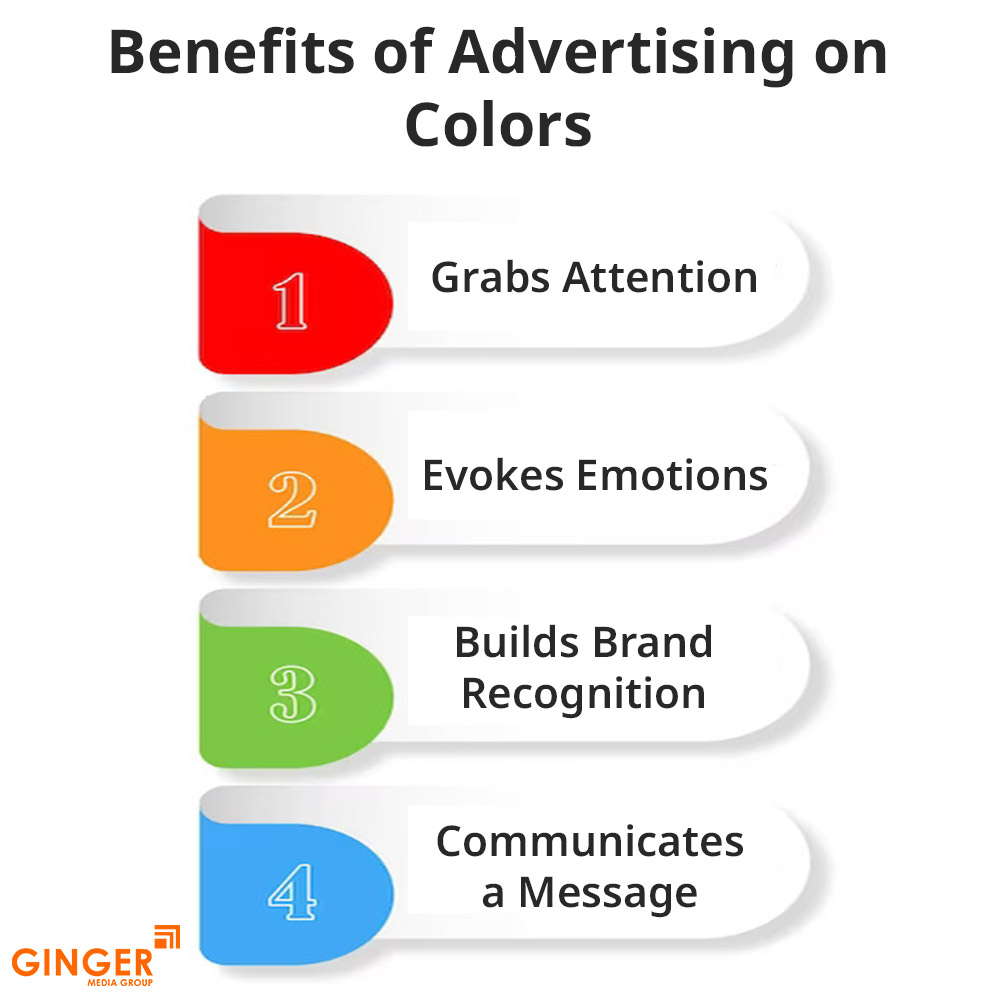 Benefits of Advertising on Colors

1 Grabs Attention

2 Evokes Emotions

3 Builds Brand Recognition

4 Communicates a Message

GINGER
MEDIA GROUP